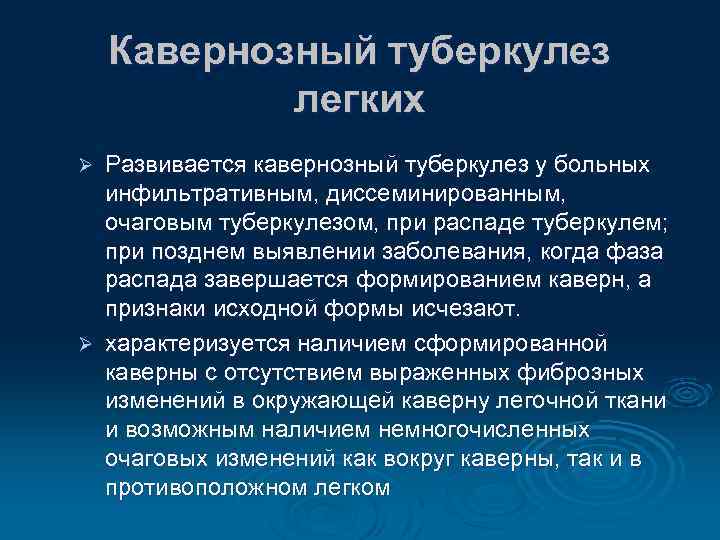 Кавернозный туберкулез легких

➢ Развивается кавернозный туберкулез у больных инфильтративным, диссеминированным, очаговым туберкулезом, при распаде туберкулем; при позднем выявлении заболевания, когда фаза распада завершается формированием каверн, а признаки исходной формы исчезают.

➢ характеризуется наличием сформированной каверны с отсутствием выраженных фиброзных изменений в окружающей каверну легочной ткани и возможным наличием немногочисленных очаговых изменений как вокруг каверны, так и в противоположном легком